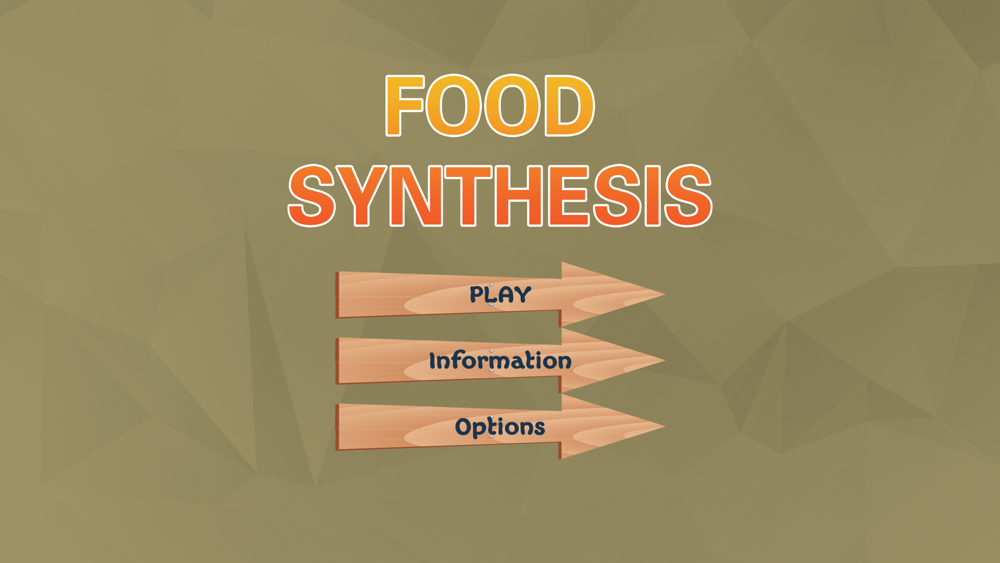 FOOD
SYNTHESIS

PLAY

Information

Options